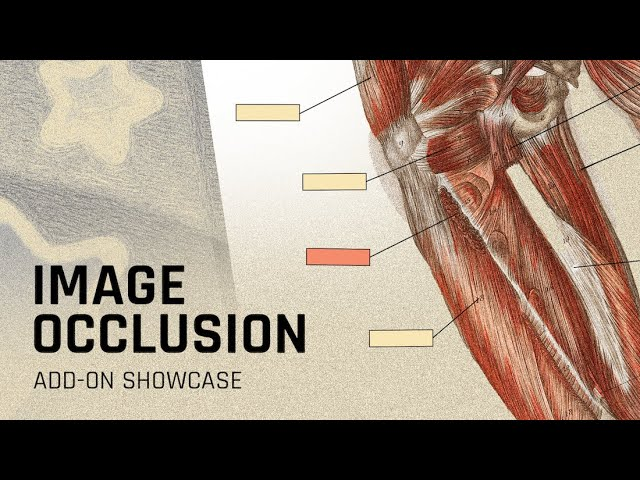 IMAGE OCCLUSION

ADD-ON SHOWCASE